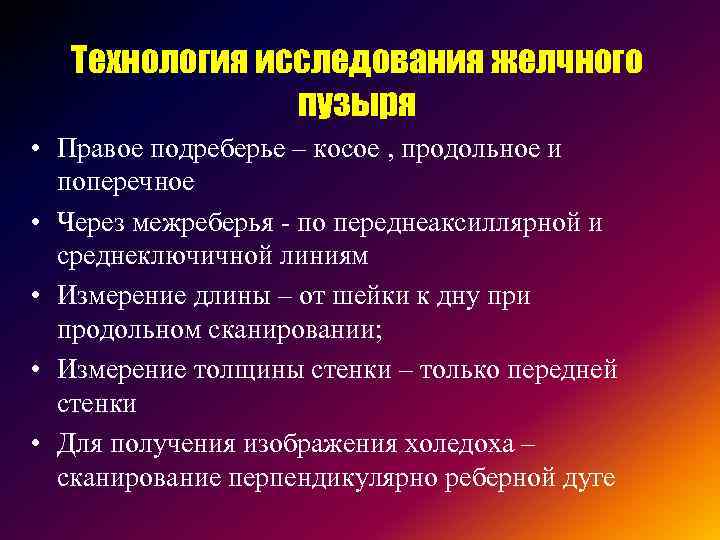 Технология исследования желчного пузыря

• Правое подреберье – косое , продольное и поперечное
• Через межреберья - по переднеаксиллярной и среднеключичной линиям
• Измерение длины – от шейки к дну при продольном сканировании;
• Измерение толщины стенки – только передней стенки
• Для получения изображения холедоха – сканирование перпендикулярно реберной дуге